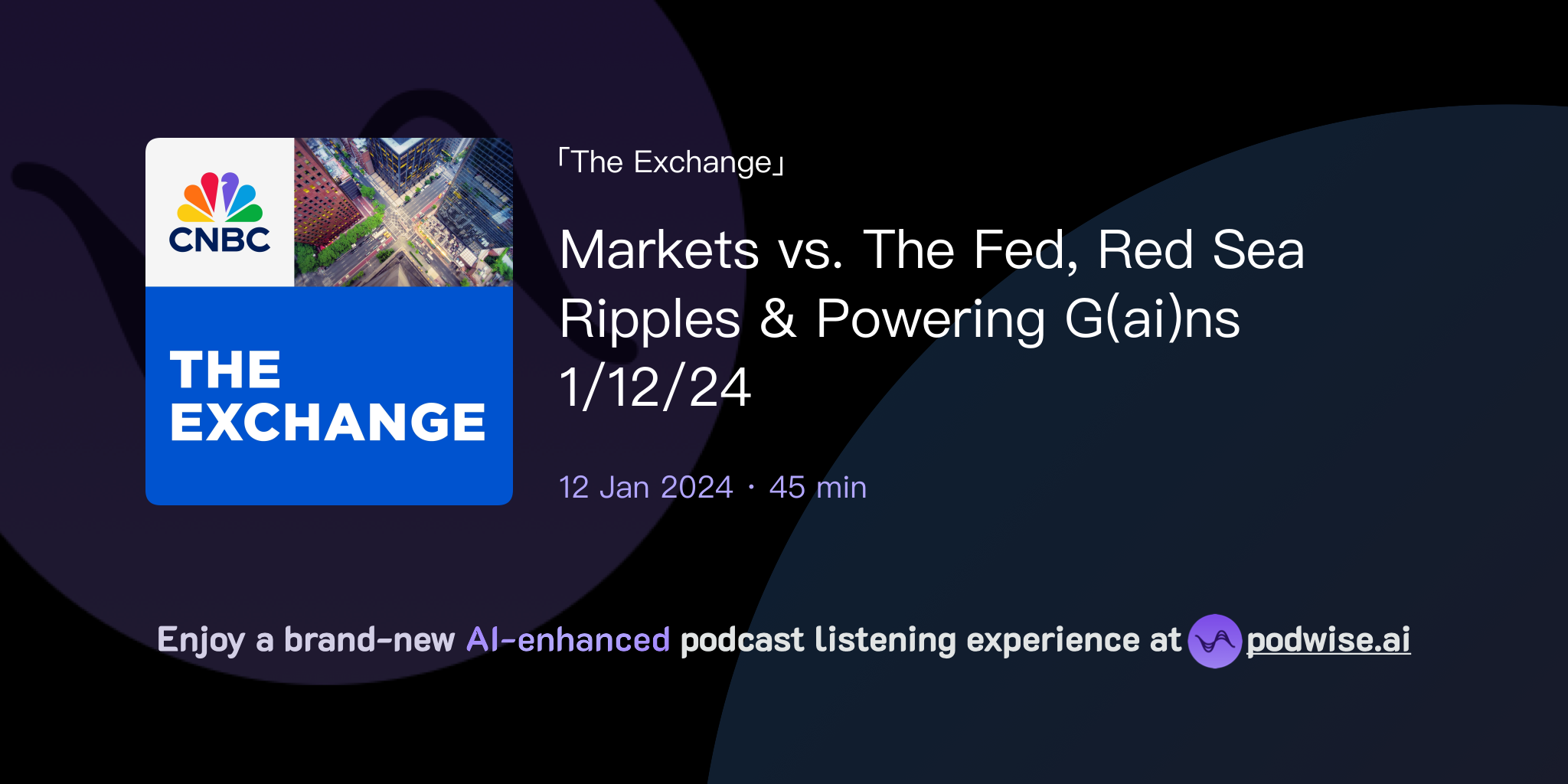 CNBC

THE EXCHANGE

「The Exchange」

Markets vs. The Fed, Red Sea Ripples & Powering G(ai)ns 1/12/24

12 Jan 2024 · 45 min

Enjoy a brand-new AI-enhanced podcast listening experience at podwise.ai